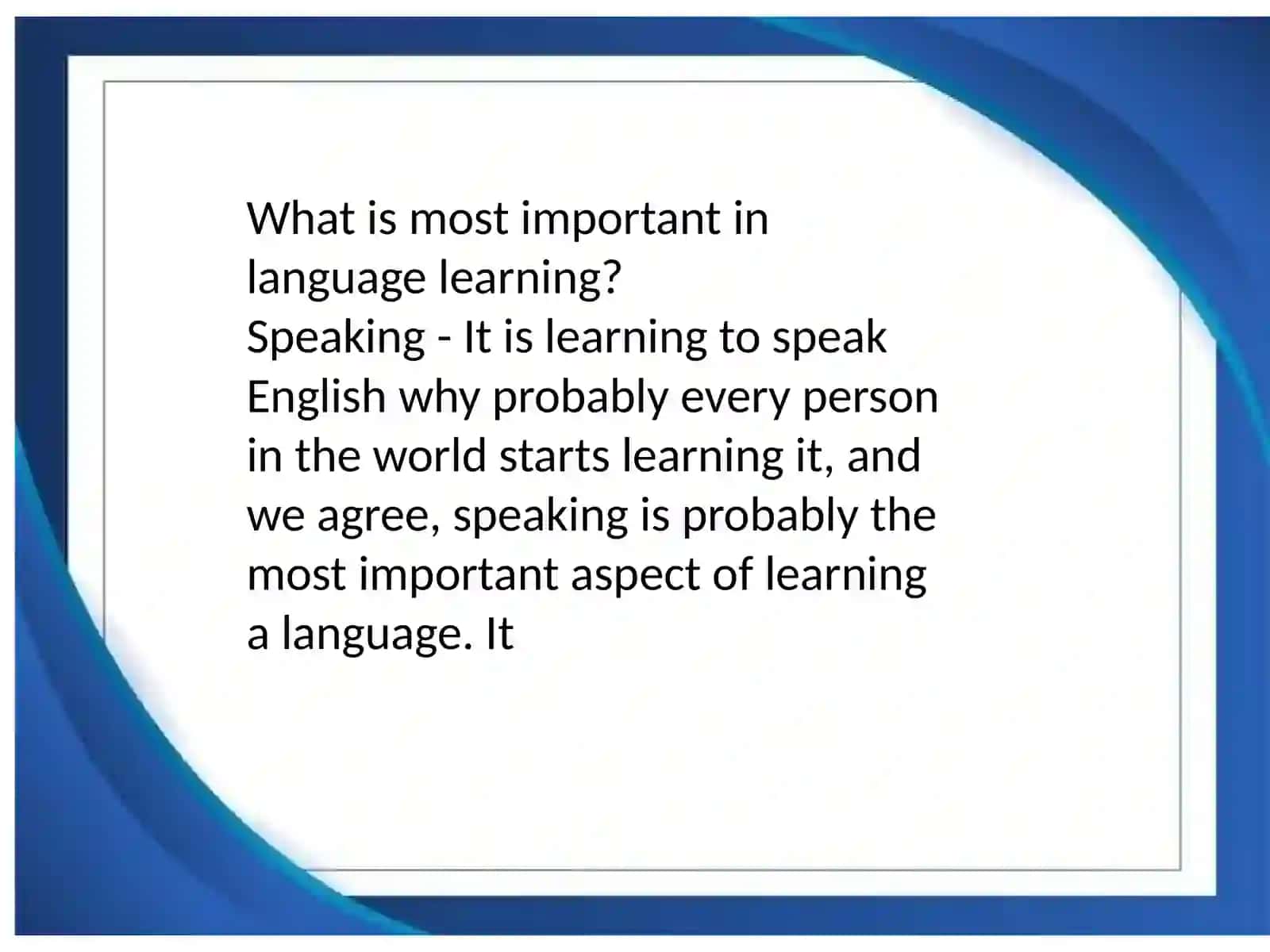 What is most important in language learning?
Speaking - It is learning to speak English why probably every person in the world starts learning it, and we agree, speaking is probably the most important aspect of learning a language. It